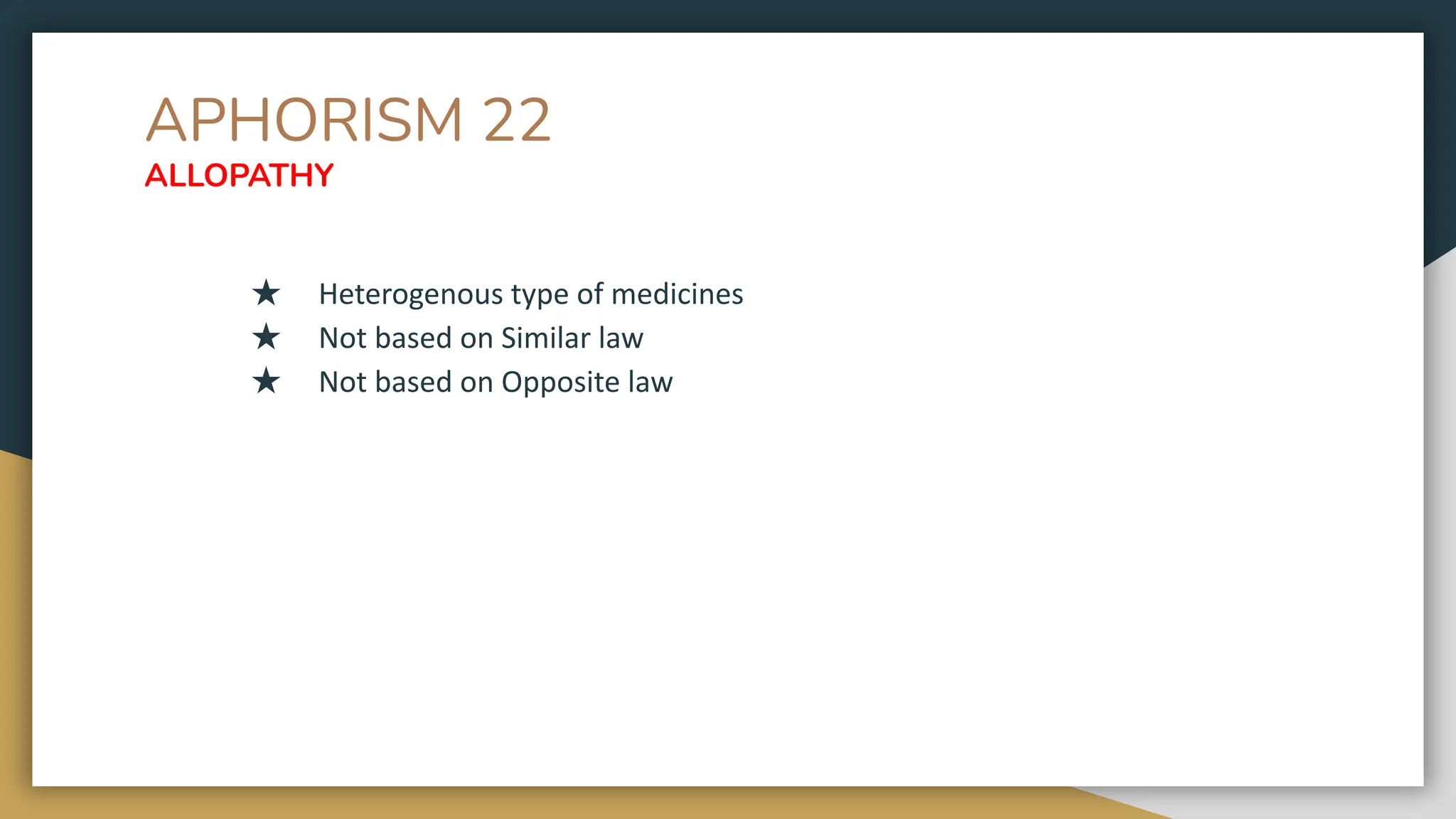 APHORISM 22
ALLOPATHY

★ Heterogenous type of medicines
★ Not based on Similar law
★ Not based on Opposite law